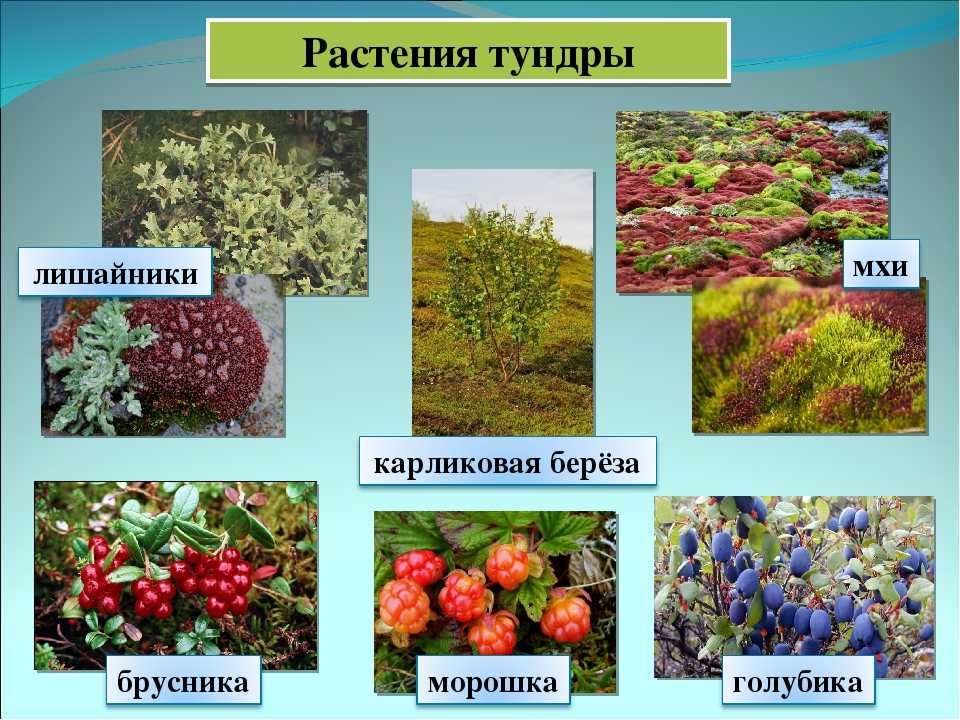 Растения тундры

лишайники

мхи

карликовая берёза

брусника

морошка

голубика